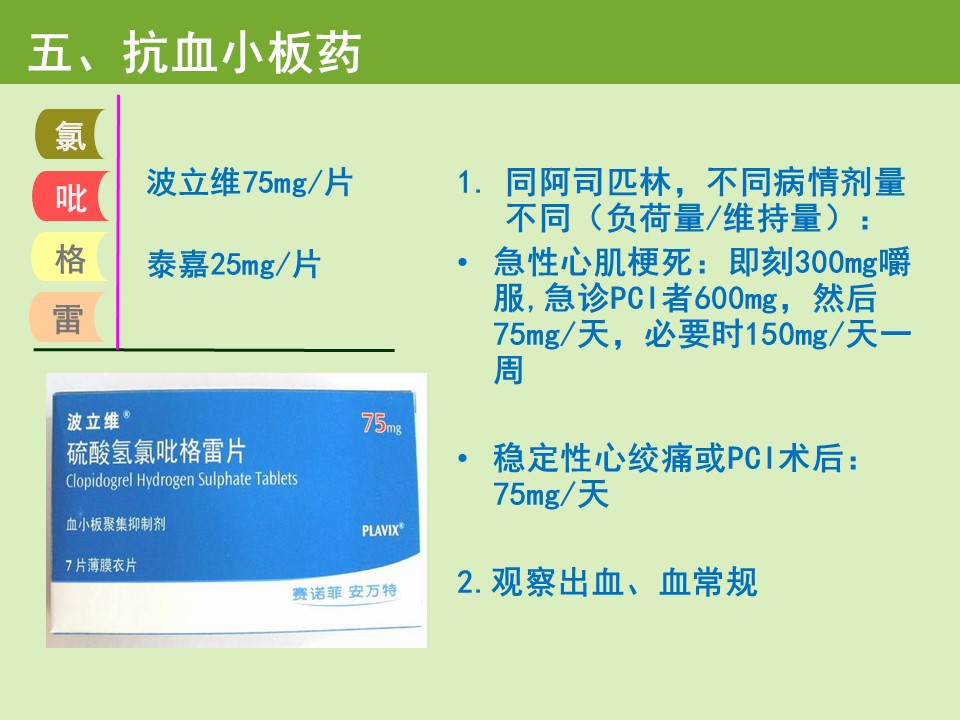 五、抗血小板药

氯
吡
格
雷

波立维75mg/片

泰嘉25mg/片

波立维®
75mg
硫酸氢氯吡格雷片
Clopidogrel Hydrogen Sulphate Tablets
血小板聚集抑制剂
PLAVIX®
7片薄膜衣片
赛诺菲 安万特

1. 同阿司匹林，不同病情剂量不同（负荷量/维持量）：

• 急性心肌梗死：即刻300mg嚼服,急诊PCI者600mg，然后75mg/天，必要时150mg/天一周

• 稳定性心绞痛或PCI术后：75mg/天

2.观察出血、血常规